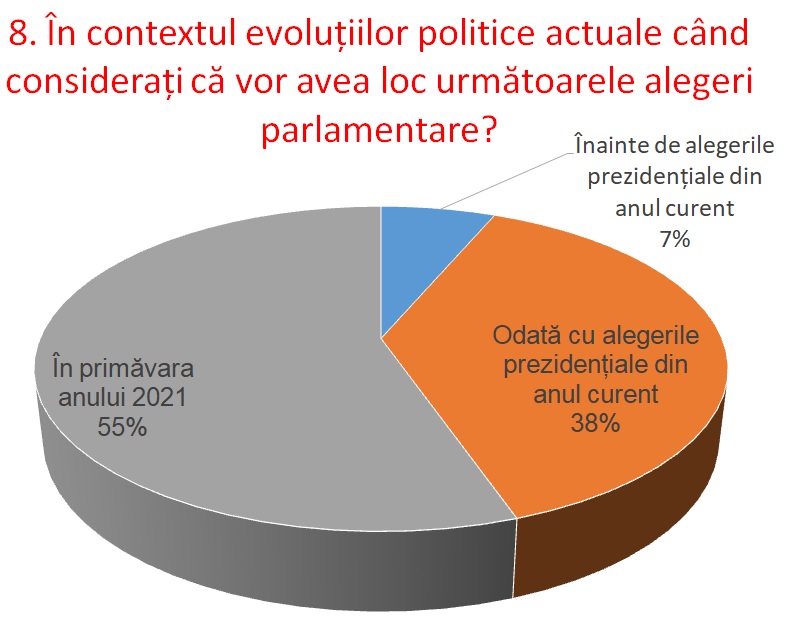 8. În contextul evoluțiilor politice actuale când considerați că vor avea loc următoarele alegeri parlamentare?

Înainte de alegerile prezidențiale din anul curent
7%

Odată cu alegerile prezidențiale din anul curent
38%

În primăvara anului 2021
55%